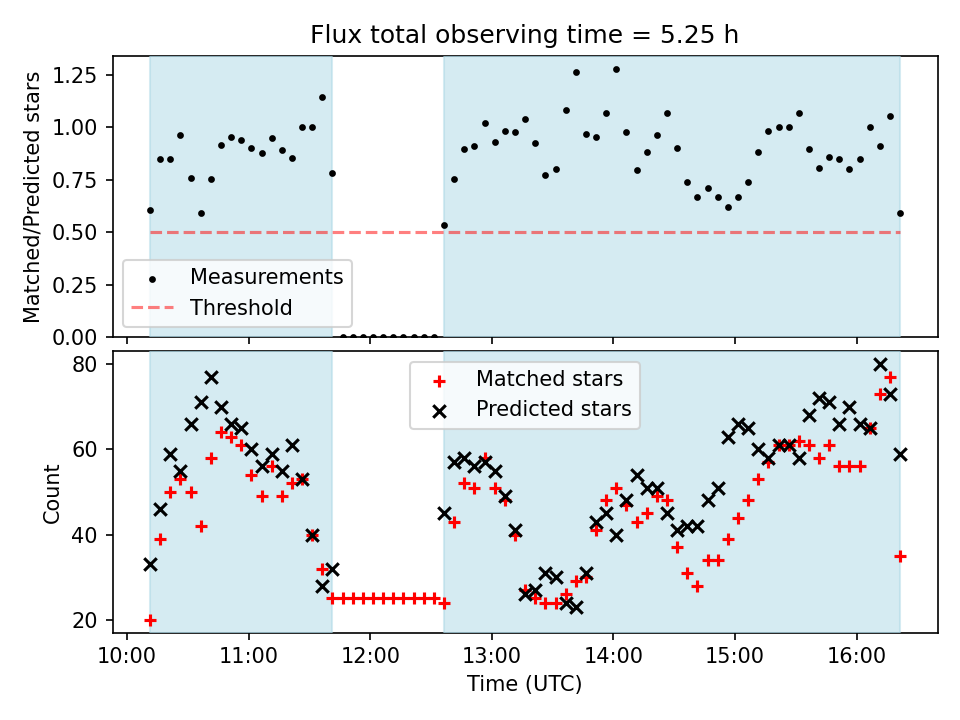 Flux total observing time = 5.25 h

Matched/Predicted stars

1.25
1.00
0.75
0.50
0.25
0.00

Measurements
Threshold

Count

80
60
40
20

Matched stars
Predicted stars

10:00
11:00
12:00
13:00
14:00
15:00
16:00

Time (UTC)